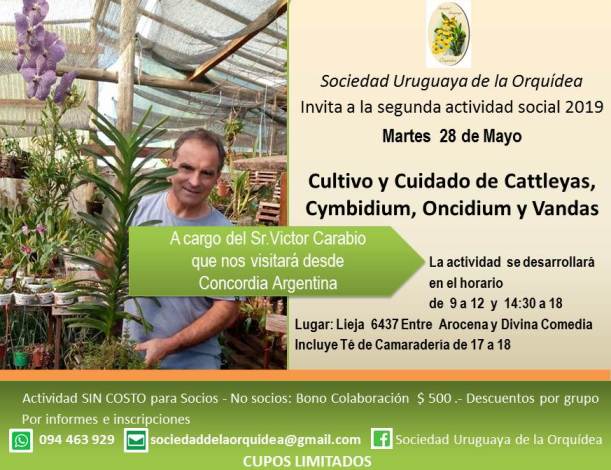 Sociedad Uruguaya de la Orquídea
Invita a la segunda actividad social 2019
Martes 28 de Mayo

Cultivo y Cuidado de Cattleyas, Cymbidium, Oncidium y Vandas

A cargo del Sr.Victor Carabio que nos visitará desde Concordia Argentina

La actividad se desarrollará en el horario de 9 a 12 y 14:30 a 18

Lugar: Lieja 6437 Entre Arocena y Divina Comedia
Incluye Té de Camaradería de 17 a 18

Actividad SIN COSTO para Socios - No socios: Bono Colaboración $ 500 .- Descuentos por grupo
Por informes e inscripciones
094 463 929 sociedaddelaorquidea@gmail.com Sociedad Uruguaya de la Orquídea
CUPOS LIMITADOS